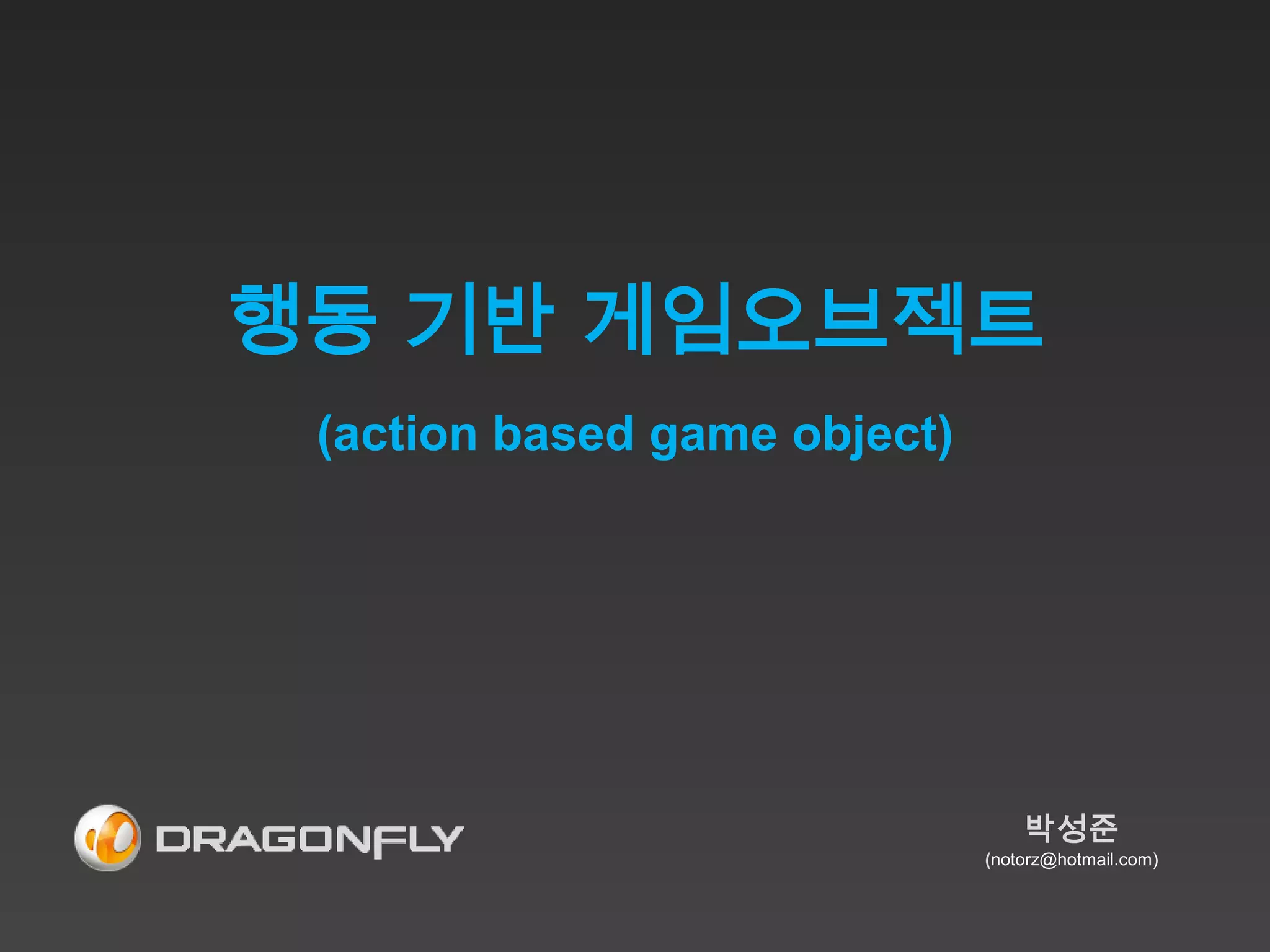 행동 기반 게임오브젝트

(action based game object)

DRAGONFLY

박성준
(notorz@hotmail.com)